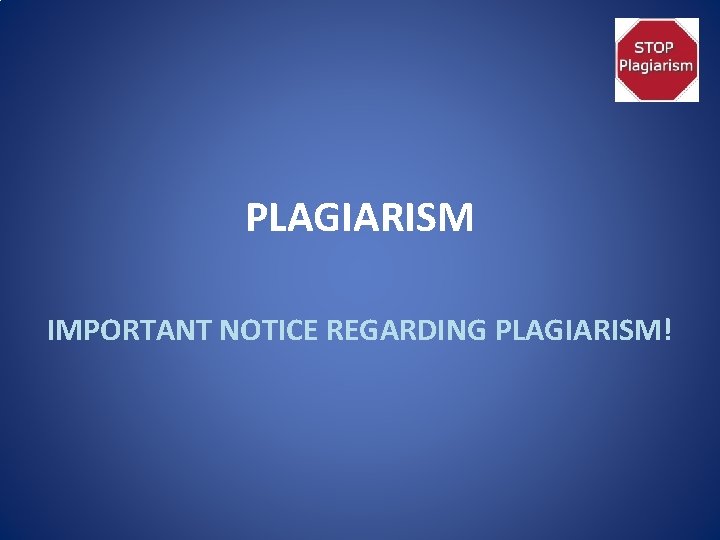 STOP
Plagiarism

PLAGIARISM

IMPORTANT NOTICE REGARDING PLAGIARISM!